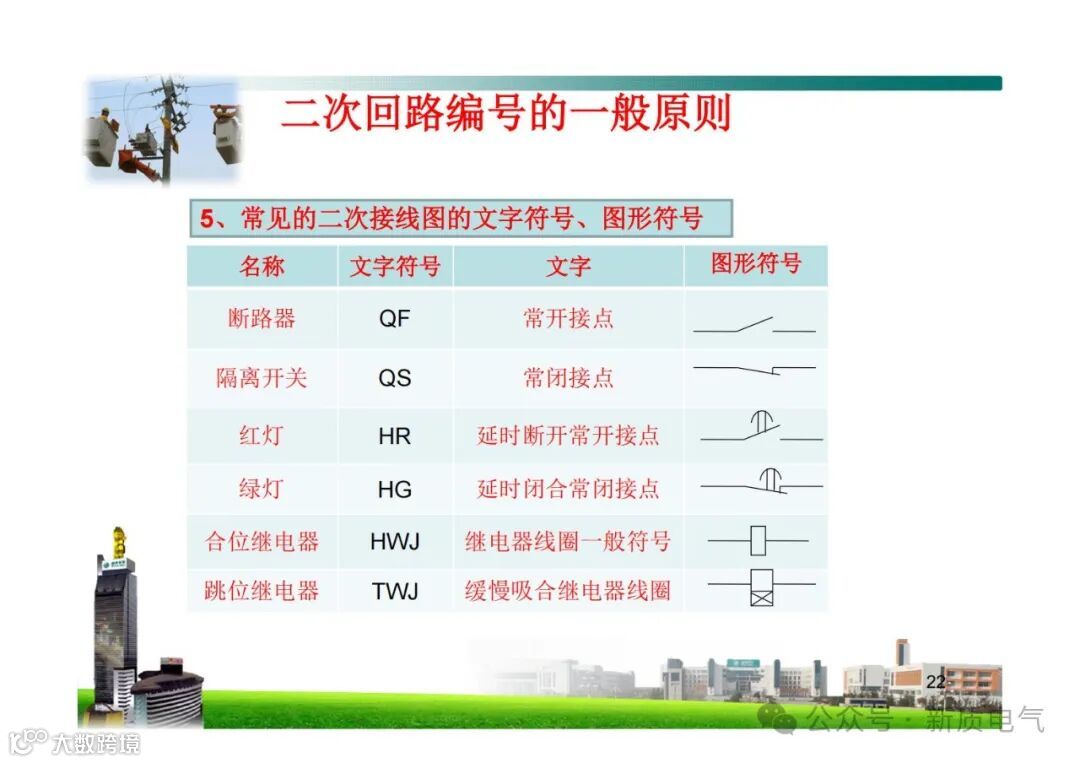 二次回路编号的一般原则

5、常见的二次接线图的文字符号、图形符号

| 名称 | 文字符号 | 文字 | 图形符号 |
|---|---|---|---|
| 断路器 | QF | 常开接点 | |
| 隔离开关 | QS | 常闭接点 | |
| 红灯 | HR | 延时断开常开接点 | |
| 绿灯 | HG | 延时闭合常闭接点 | |
| 合位继电器 | HWJ | 继电器线圈一般符号 | |
| 跳位继电器 | TWJ | 缓慢吸合继电器线圈 | |

22

公众号 · 新质电气

大数跨境